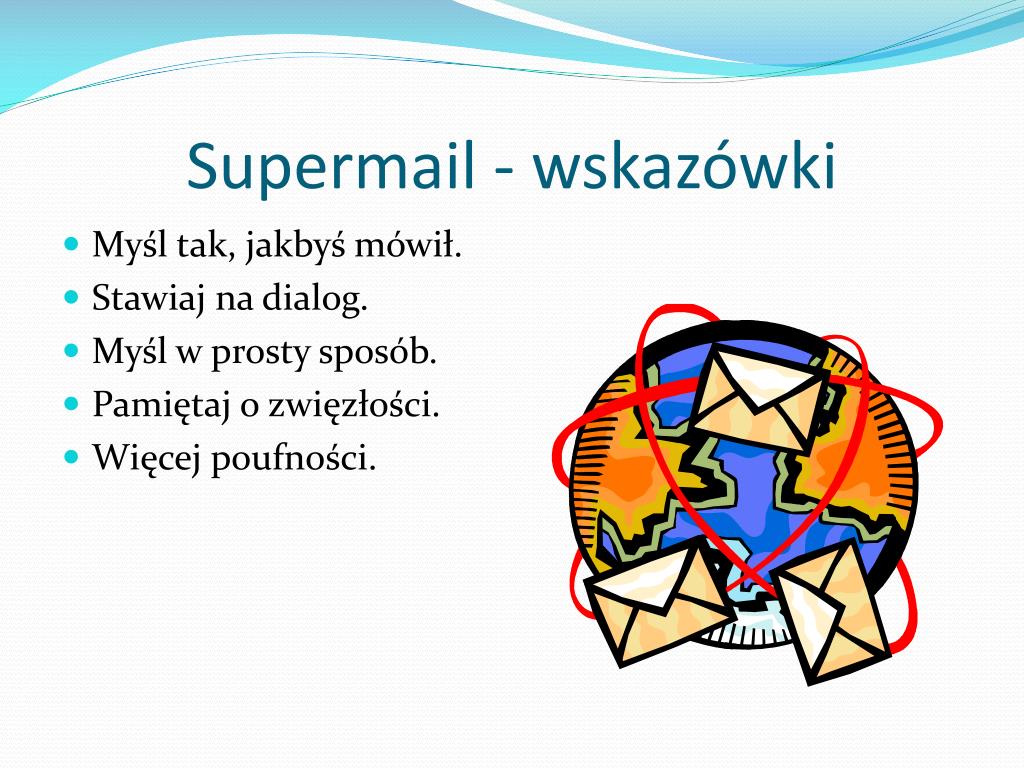 Supermail - wskazówki

- Myśl tak, jakbyś mówił.
- Stawiaj na dialog.
- Myśl w prosty sposób.
- Pamiętaj o zwięzłości.
- Więcej poufności.